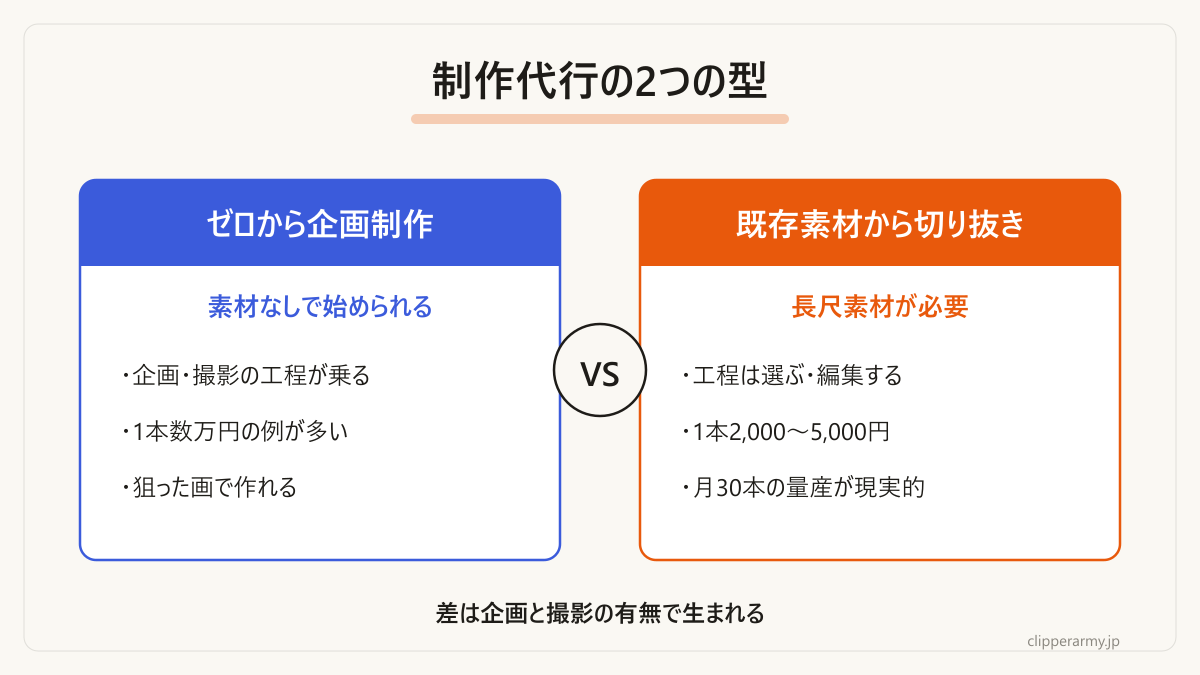 制作代行の2つの型

ゼロから企画制作

素材なしで始められる

・企画・撮影の工程が乗る

・1本数万円の例が多い

・狙った画で作れる

VS

既存素材から切り抜き

長尺素材が必要

・工程は選ぶ・編集する

・1本2,000〜5,000円

・月30本の量産が現実的

差は企画と撮影の有無で生まれる

clipperarmy.jp